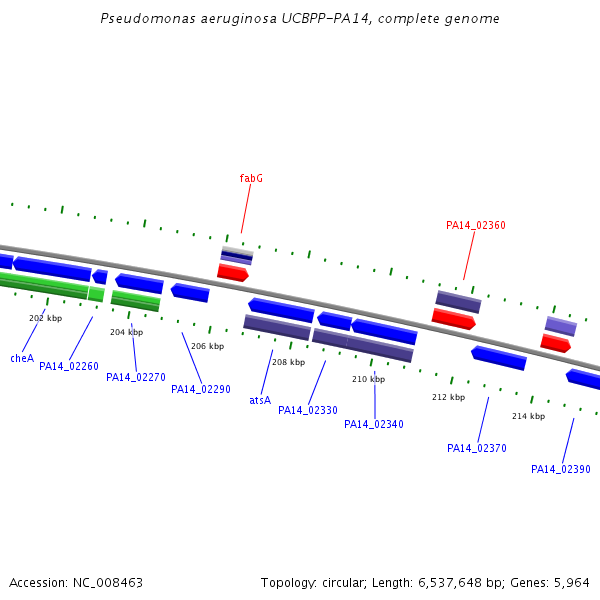 Pseudomonas aeruginosa UCBPP-PA14, complete genome

fabG

PA14_02360

202 kbp

204 kbp

206 kbp

208 kbp

210 kbp

212 kbp

214 kbp

cheA

PA14_02260

PA14_02270

PA14_02290

atsA

PA14_02330

PA14_02340

PA14_02370

PA14_02390

Accession: NC_008463

Topology: circular; Length: 6,537,648 bp; Genes: 5,964